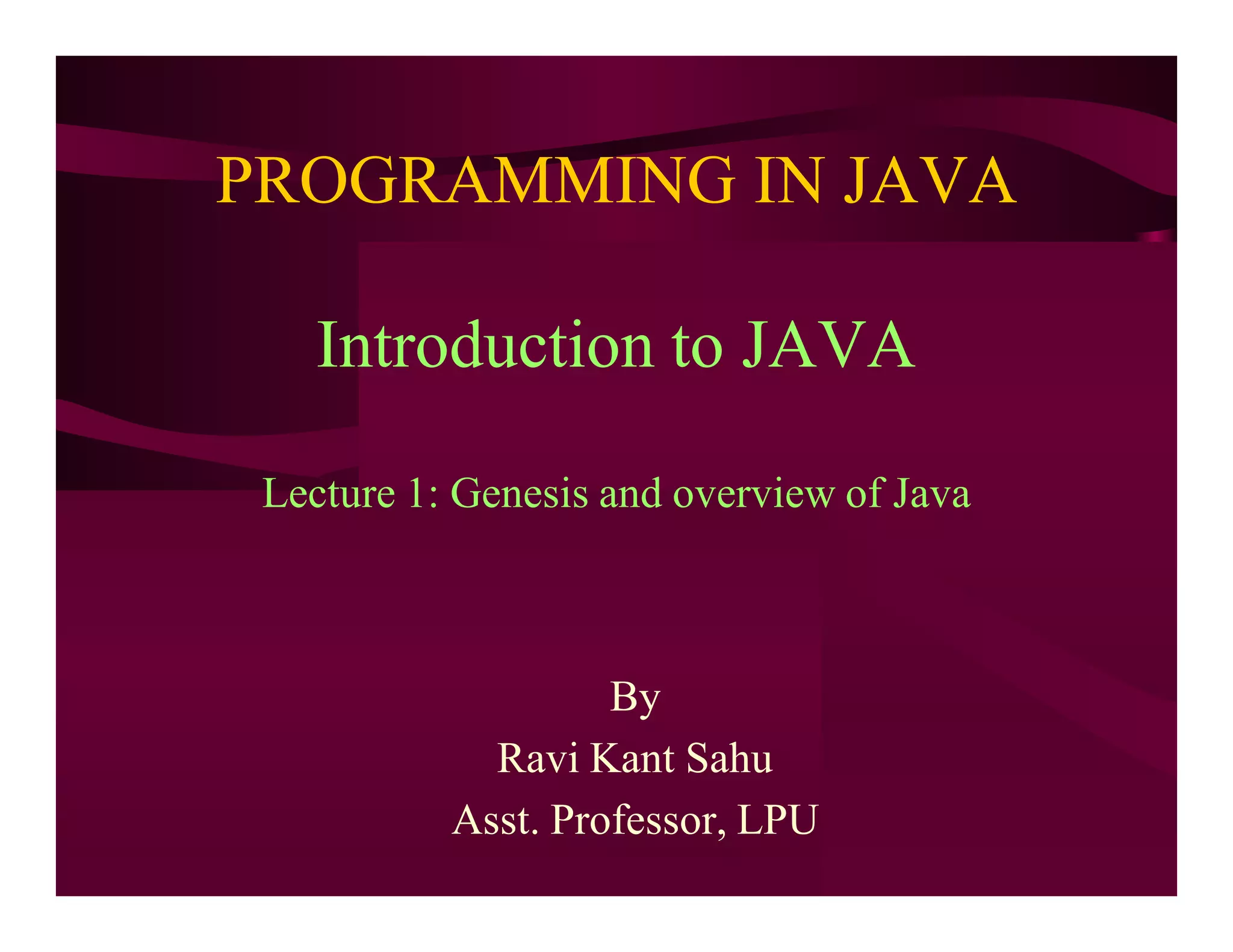 PROGRAMMING IN JAVA

Introduction to JAVA

Lecture 1: Genesis and overview of Java

By
Ravi Kant Sahu
Asst. Professor, LPU